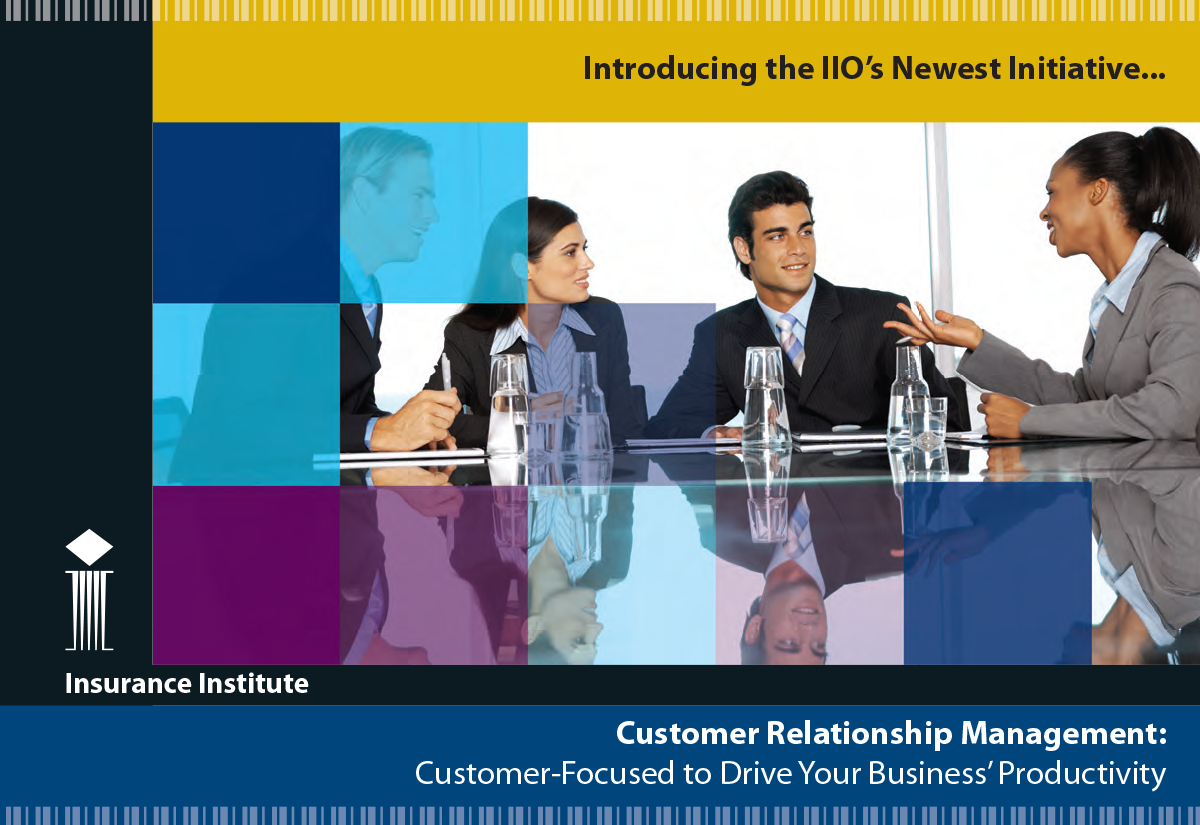 Introducing the IIO's Newest Initiative...

Insurance Institute

Customer Relationship Management:
Customer-Focused to Drive Your Business' Productivity